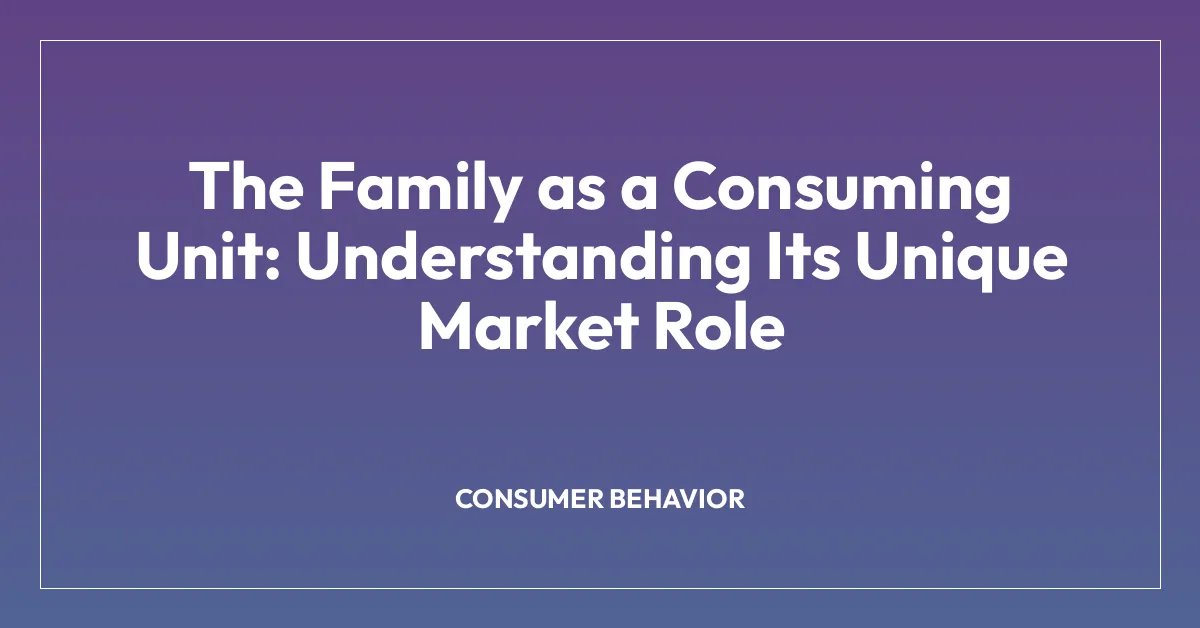 The Family as a Consuming Unit: Understanding Its Unique Market Role

CONSUMER BEHAVIOR